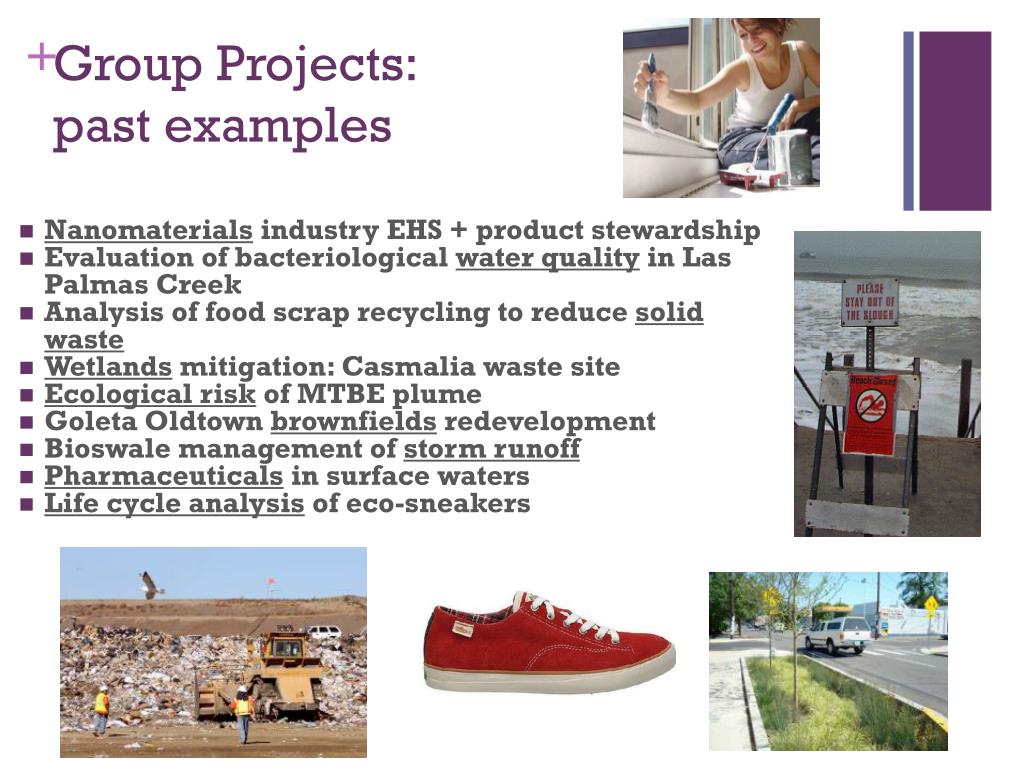 +Group Projects: past examples

- Nanomaterials industry EHS + product stewardship
- Evaluation of bacteriological water quality in Las Palmas Creek
- Analysis of food scrap recycling to reduce solid waste
- Wetlands mitigation: Casmalia waste site
- Ecological risk of MTBE plume
- Goleta Oldtown brownfields redevelopment
- Bioswale management of storm runoff
- Pharmaceuticals in surface waters
- Life cycle analysis of eco-sneakers

PLEASE STAY OUT OF THE SLOUGH

Beach Closed